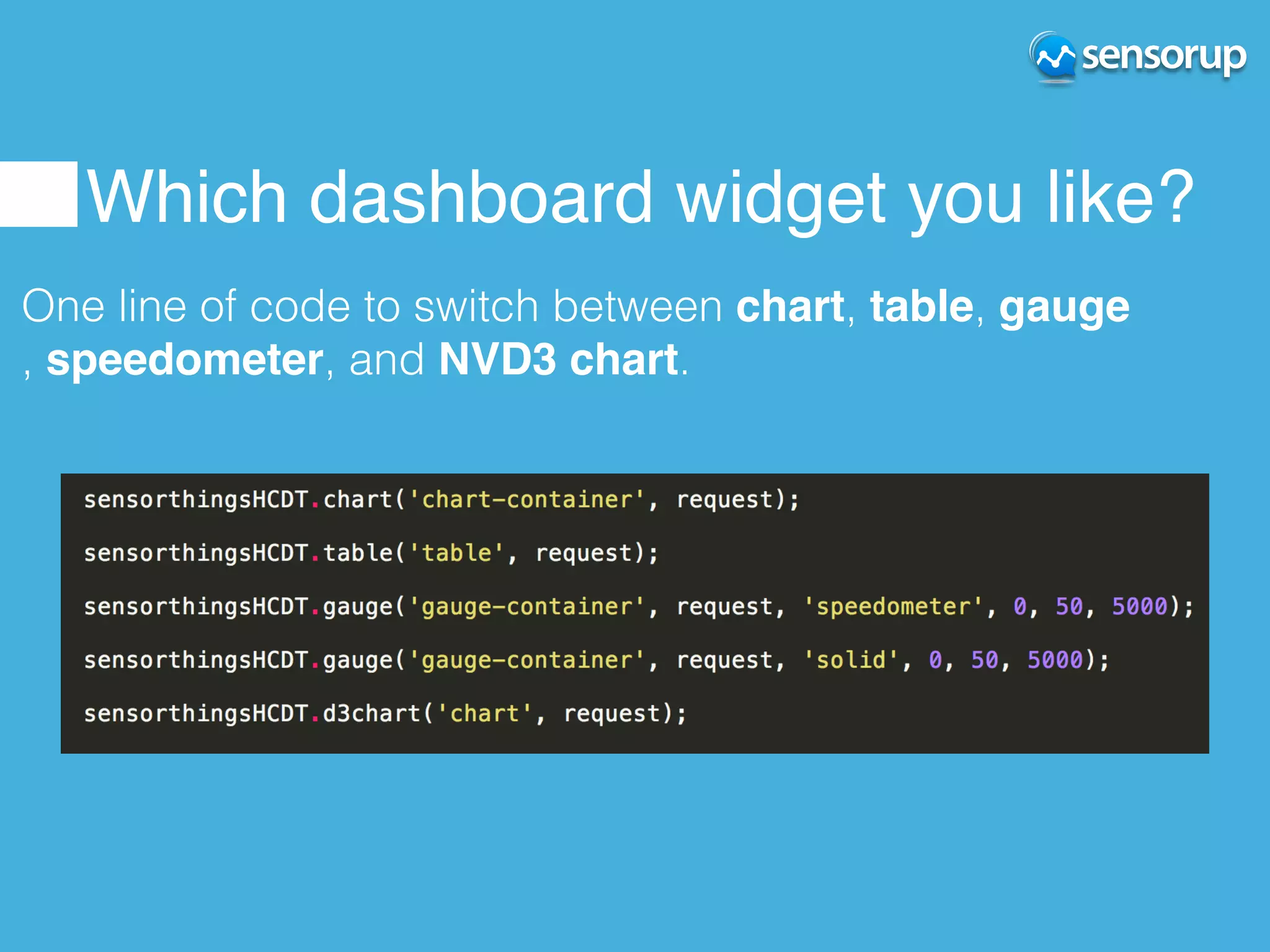 sensorup

Which dashboard widget you like?

One line of code to switch between chart, table, gauge , speedometer, and NVD3 chart.

sensorthingsHCDT.chart('chart-container', request);

sensorthingsHCDT.table('table', request);

sensorthingsHCDT.gauge('gauge-container', request, 'speedometer', 0, 50, 5000);

sensorthingsHCDT.gauge('gauge-container', request, 'solid', 0, 50, 5000);

sensorthingsHCDT.d3chart('chart', request);